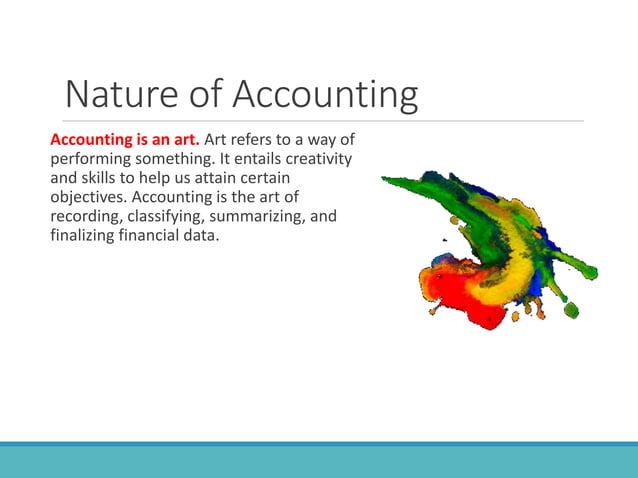 Nature of Accounting

Accounting is an art. Art refers to a way of performing something. It entails creativity and skills to help us attain certain objectives. Accounting is the art of recording, classifying, summarizing, and finalizing financial data.